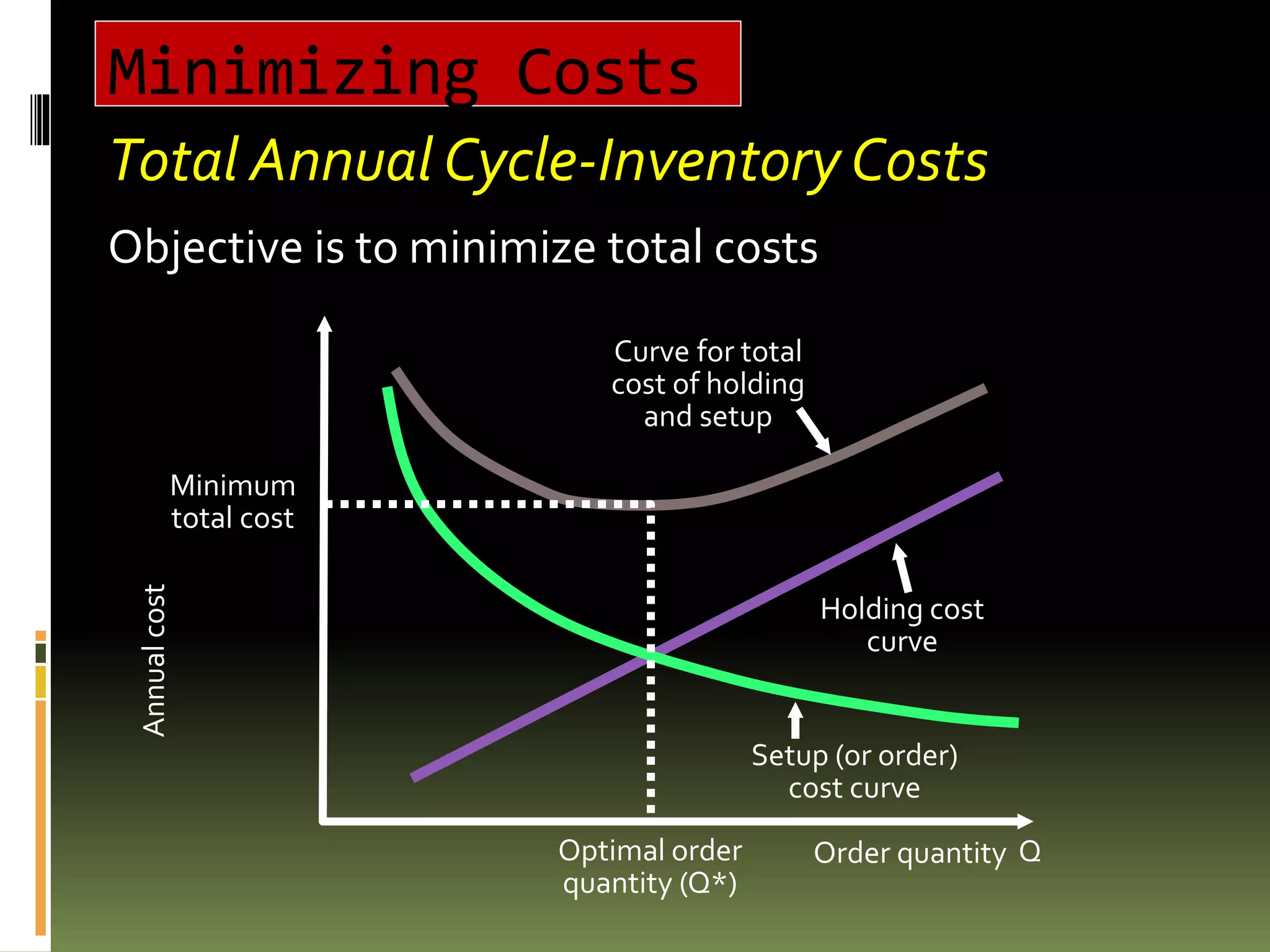 Minimizing Costs

Total Annual Cycle-Inventory Costs

Objective is to minimize total costs

Curve for total cost of holding and setup

Minimum total cost

Annual cost

Holding cost curve

Setup (or order) cost curve

Optimal order quantity (Q*)

Order quantity Q